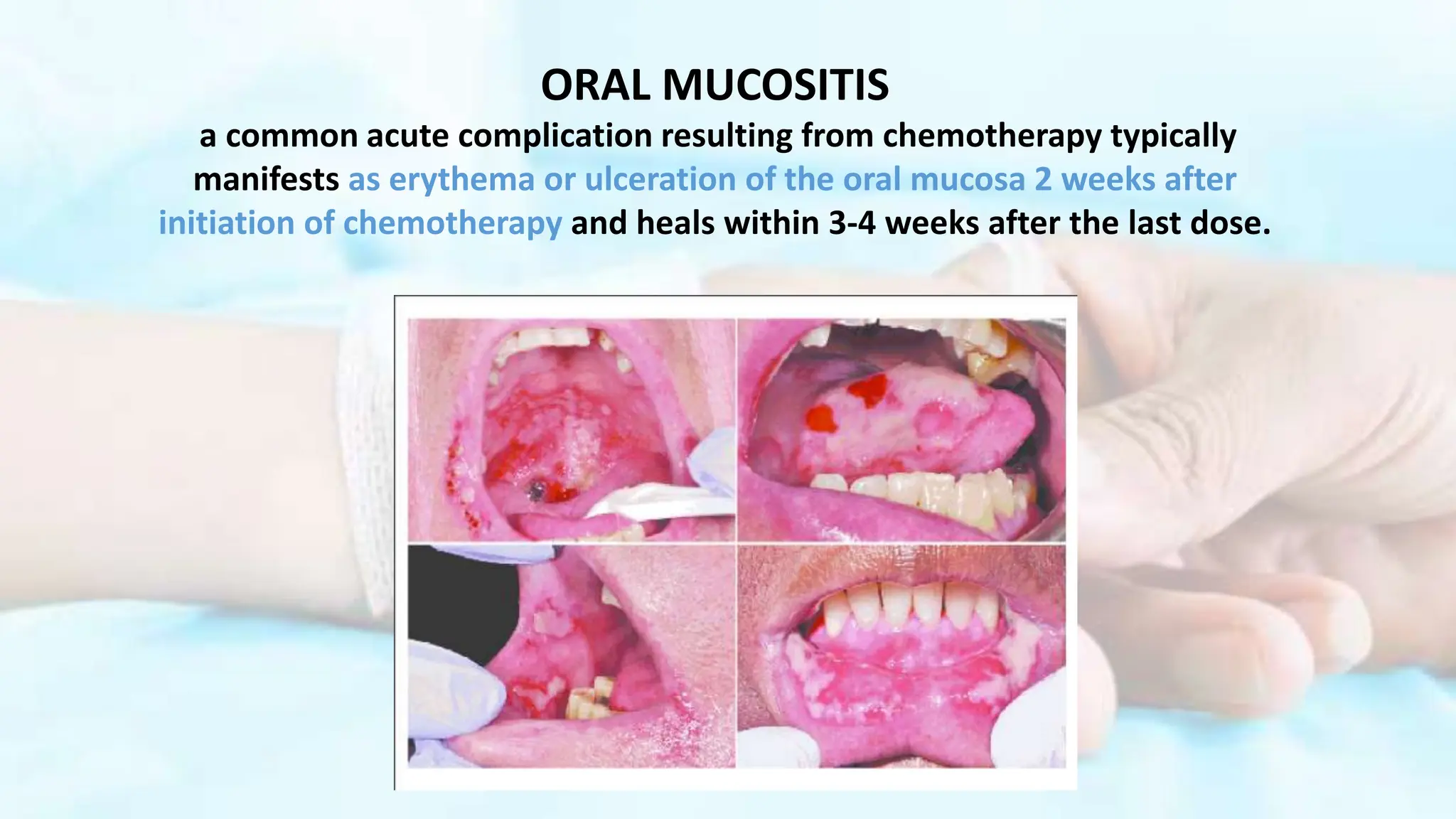 ORAL MUCOSITIS

a common acute complication resulting from chemotherapy typically manifests as erythema or ulceration of the oral mucosa 2 weeks after initiation of chemotherapy and heals within 3-4 weeks after the last dose.